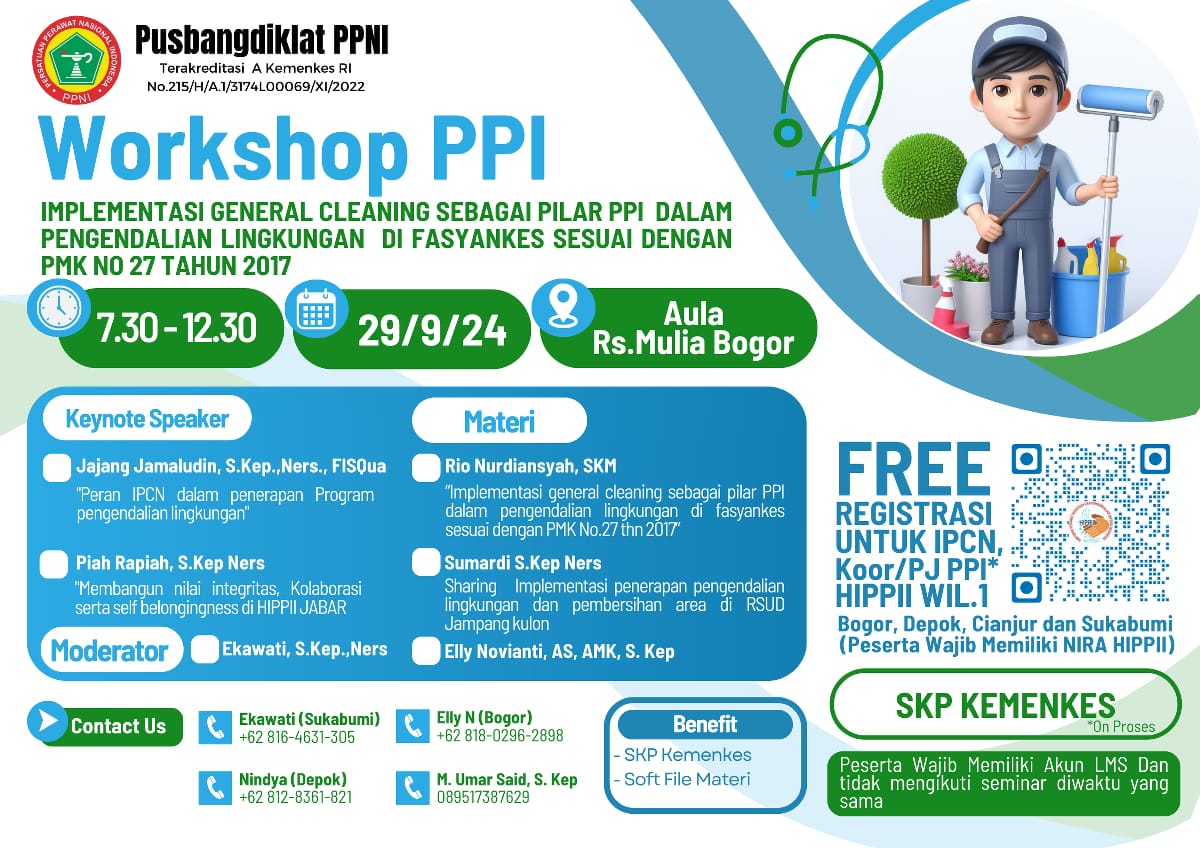 PERSATUAN PERAWAT NASIONAL INDONESIA
PPNI

Pusbangdiklat PPNI
Terakreditasi A Kemenkes RI
No.215/H/A.1/3174L00069/XI/2022

Workshop PPI

IMPLEMENTASI GENERAL CLEANING SEBAGAI PILAR PPI DALAM PENGENDALIAN LINGKUNGAN DI FASYANKES SESUAI DENGAN PMK NO 27 TAHUN 2017

7.30 - 12.30

29/9/24

Aula
Rs.Mulia Bogor

Keynote Speaker

Jajang Jamaludin, S.Kep.,Ners., FISQua
"Peran IPCN dalam penerapan Program pengendalian lingkungan"

Piah Rapiah, S.Kep Ners
"Membangun nilai integritas, Kolaborasi serta self belongingness di HIPPII JABAR

Moderator
Ekawati, S.Kep.,Ners

Materi

Rio Nurdiansyah, SKM
"Implementasi general cleaning sebagai pilar PPI dalam pengendalian lingkungan di fasyankes sesuai dengan PMK No.27 thn 2017"

Sumardi S.Kep Ners
Sharing Implementasi penerapan pengendalian lingkungan dan pembersihan area di RSUD Jampang kulon

Elly Novianti, AS, AMK, S. Kep

FREE
REGISTRASI UNTUK IPCN, Koor/PJ PPI* HIPPII WIL.1
Bogor, Depok, Cianjur dan Sukabumi
(Peserta Wajib Memiliki NIRA HIPPII)

SKP KEMENKES
*On Proses

Peserta Wajib Memiliki Akun LMS Dan tidak mengikuti seminar diwaktu yang sama

Contact Us

Ekawati (Sukabumi)
+62 816-4631-305

Elly N (Bogor)
+62 818-0296-2898

Nindya (Depok)
+62 812-8361-821

M. Umar Said, S. Kep
089517387629

Benefit
- SKP Kemenkes
- Soft File Materi